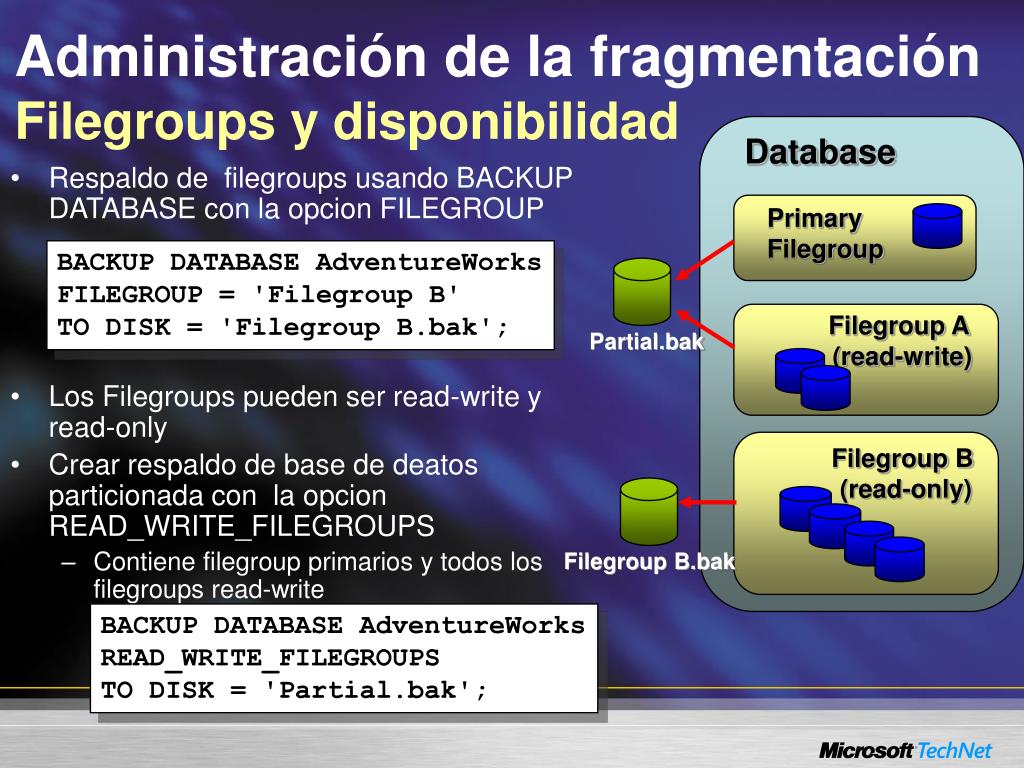 Administración de la fragmentación
Filegroups y disponibilidad

• Respaldo de filegroups usando BACKUP DATABASE con la opcion FILEGROUP

BACKUP DATABASE AdventureWorks
FILEGROUP = 'Filegroup B'
TO DISK = 'Filegroup B.bak';

• Los Filegroups pueden ser read-write y read-only
• Crear respaldo de base de deatos particionada con la opcion READ_WRITE_FILEGROUPS
– Contiene filegroup primarios y todos los filegroups read-write

BACKUP DATABASE AdventureWorks
READ_WRITE_FILEGROUPS
TO DISK = 'Partial.bak';

Database
Primary Filegroup
Filegroup A (read-write)
Filegroup B (read-only)
Partial.bak
Filegroup B.bak

Microsoft TechNet